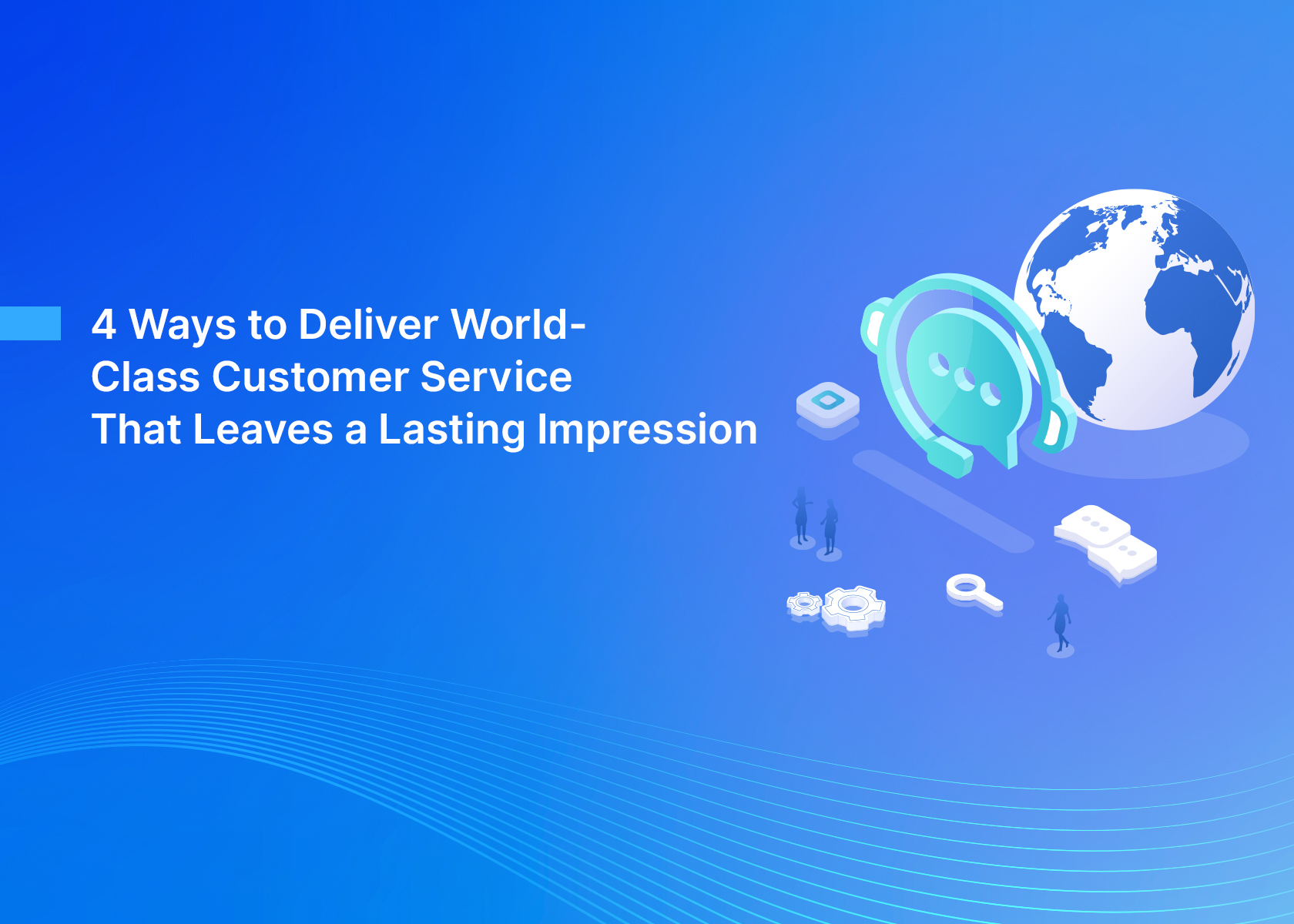 4 Ways to Deliver World-Class Customer Service That Leaves a Lasting Impression